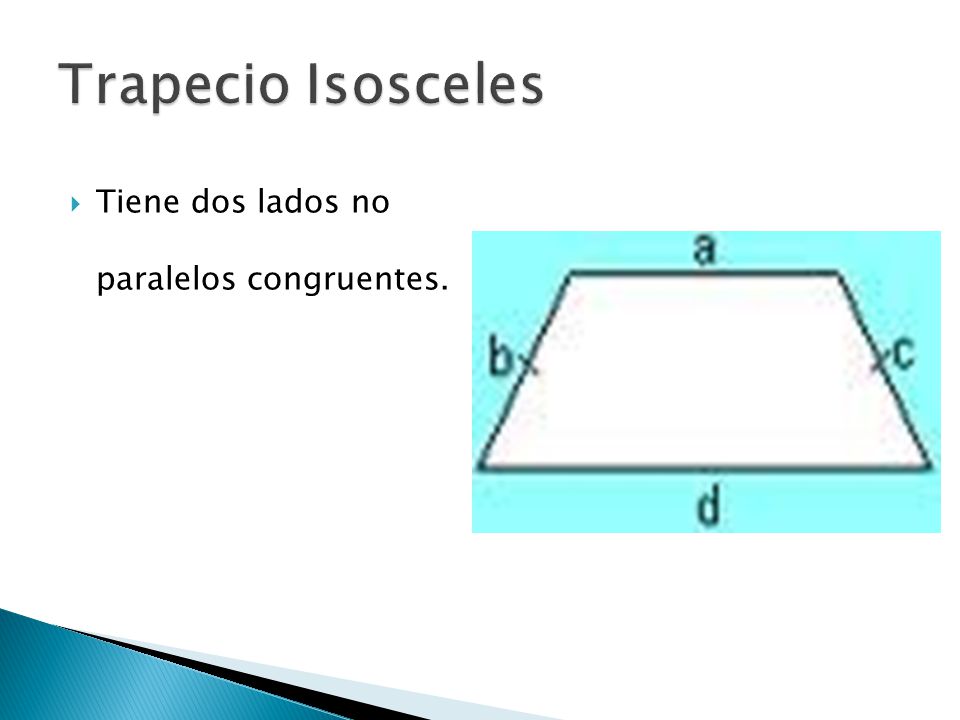 Trapecio Isosceles

Tiene dos lados no paralelos congruentes.

a

b

c

d